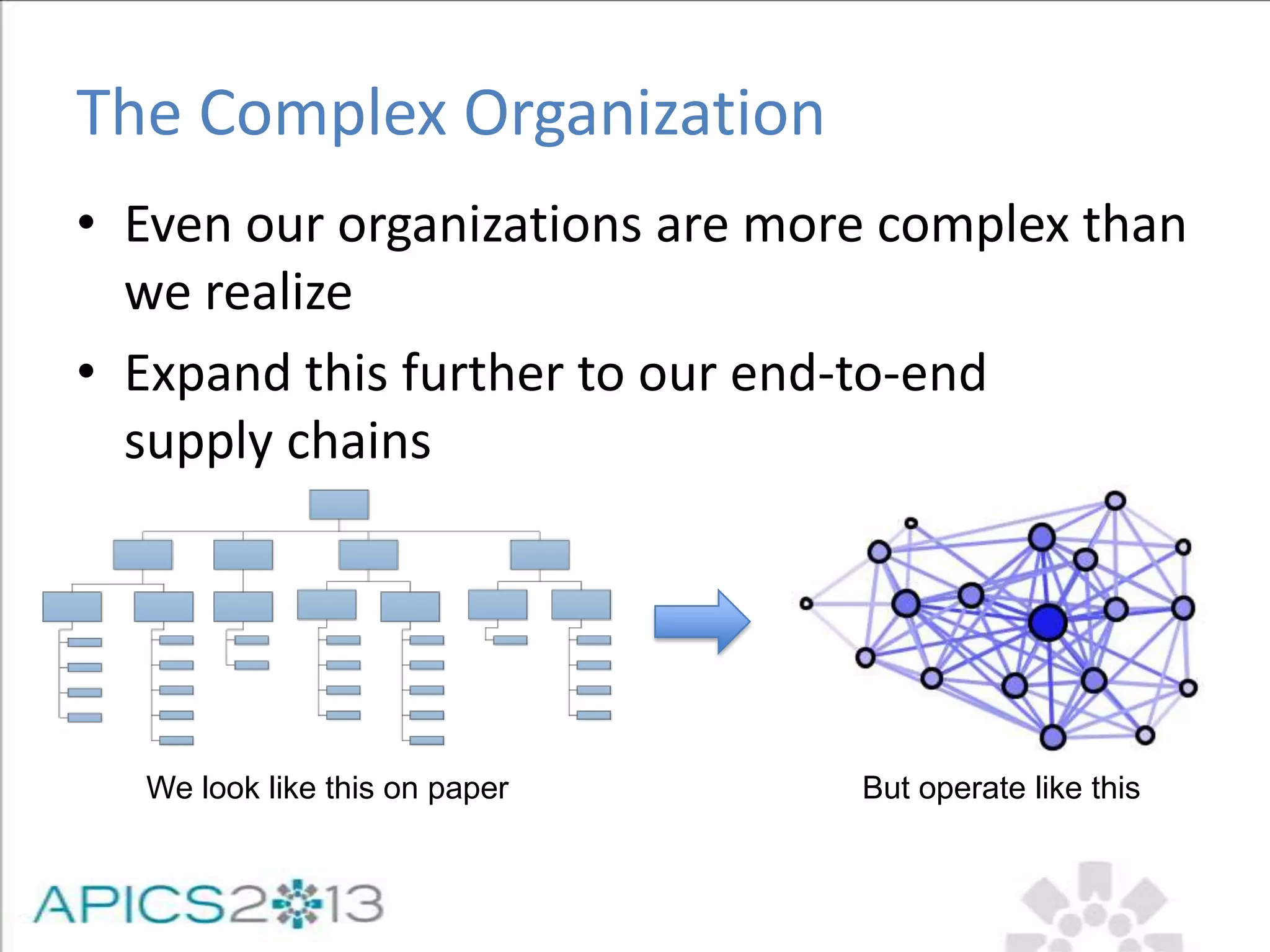 The Complex Organization

• Even our organizations are more complex than we realize

• Expand this further to our end-to-end supply chains

We look like this on paper

But operate like this

APICS2013